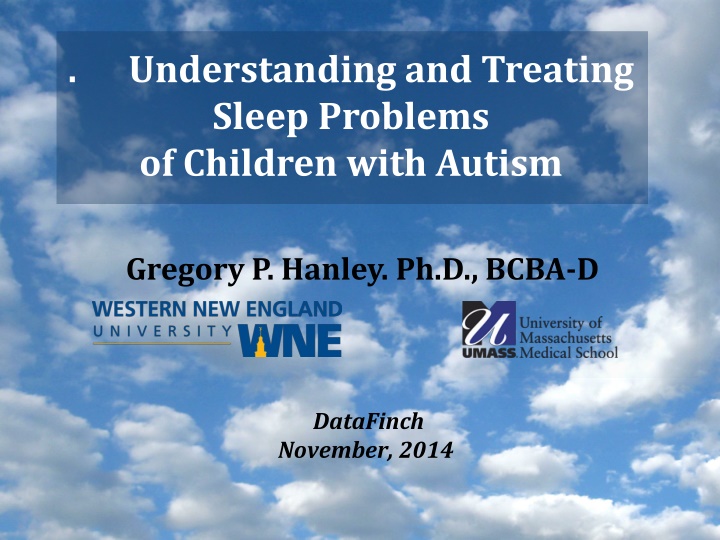 . Understanding and Treating Sleep Problems of Children with Autism

Gregory P. Hanley. Ph.D., BCBA-D

WESTERN NEW ENGLAND UNIVERSITY WNE

UMASS University of Massachusetts Medical School

DataFinch
November, 2014